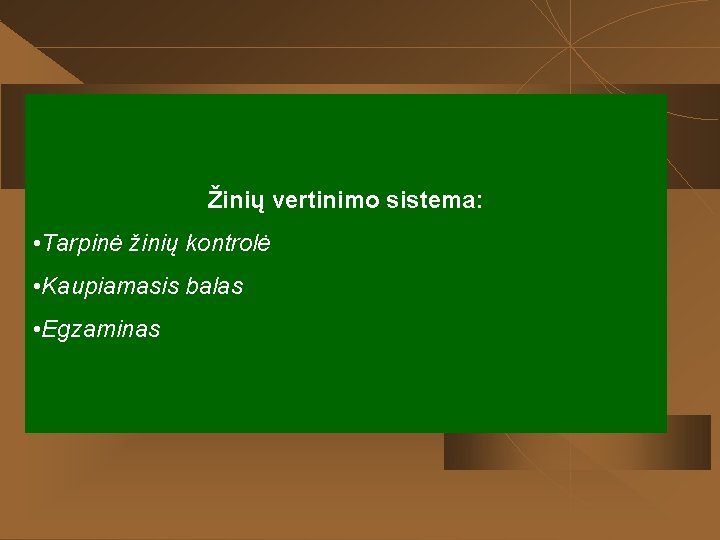 Žinių vertinimo sistema:

•Tarpinė žinių kontrolė

•Kaupiamasis balas

•Egzaminas